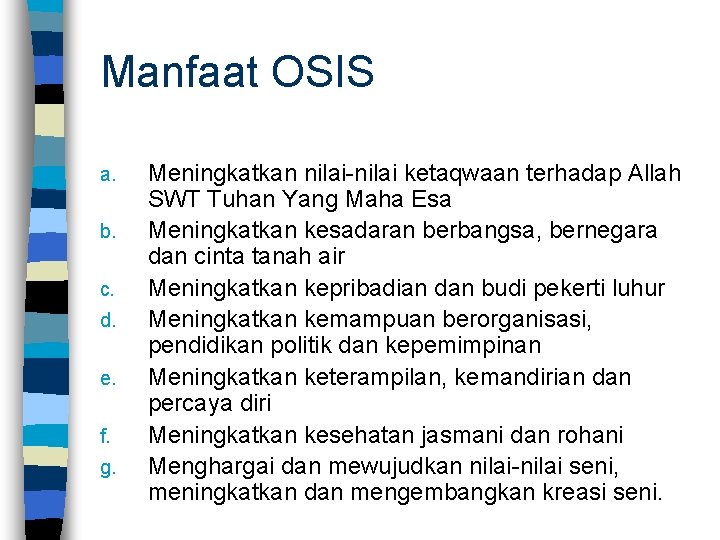 Manfaat OSIS

a. Meningkatkan nilai-nilai ketaqwaan terhadap Allah SWT Tuhan Yang Maha Esa
b. Meningkatkan kesadaran berbangsa, bernegara dan cinta tanah air
c. Meningkatkan kepribadian dan budi pekerti luhur
d. Meningkatkan kemampuan berorganisasi, pendidikan politik dan kepemimpinan
e. Meningkatkan keterampilan, kemandirian dan percaya diri
f. Meningkatkan kesehatan jasmani dan rohani
g. Menghargai dan mewujudkan nilai-nilai seni, meningkatkan dan mengembangkan kreasi seni.